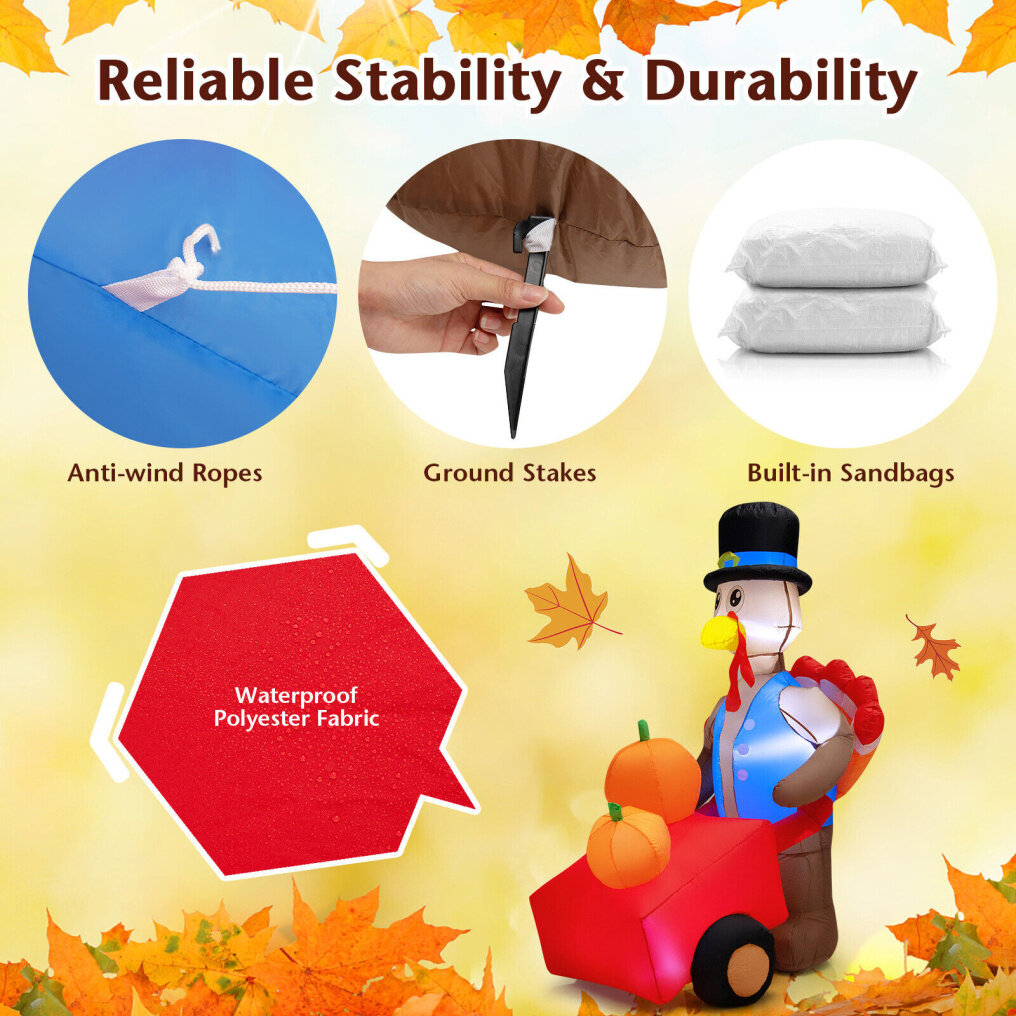 Reliable Stability & Durability

Anti-wind Ropes

Ground Stakes

Built-in Sandbags

Waterproof Polyester Fabric